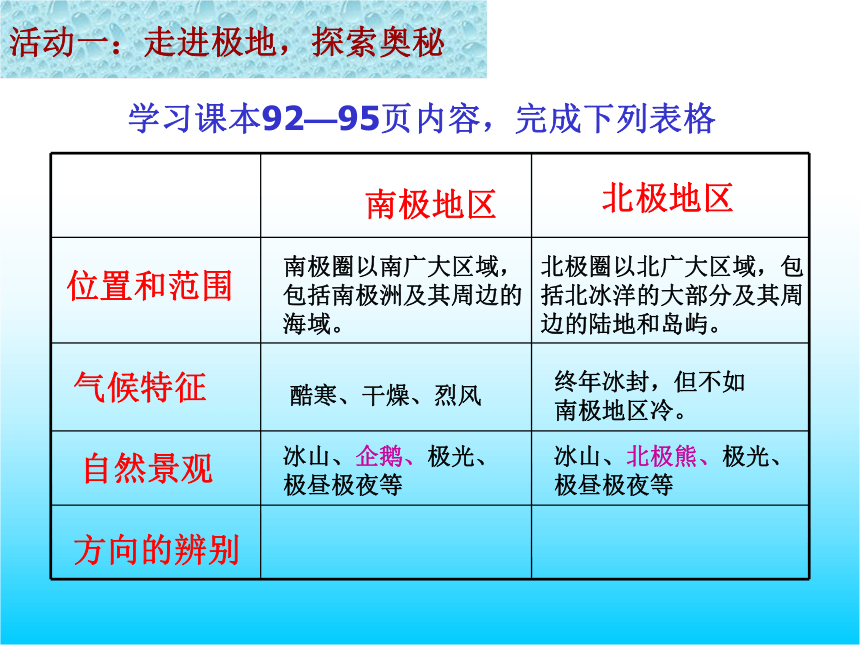 活动一：走进极地，探索奥秘

学习课本92—95页内容，完成下列表格

| | 南极地区 | 北极地区 |
|---|---|---|
| 位置和范围 | 南极圈以南广大区域，包括南极洲及其周边的海域。 | 北极圈以北广大区域，包括北冰洋的大部分及其周边的陆地和岛屿。 |
| 气候特征 | 酷寒、干燥、烈风 | 终年冰封，但不如南极地区冷。 |
| 自然景观 | 冰山、企鹅、极光、极昼极夜等 | 冰山、北极熊、极光、极昼极夜等 |
| 方向的辨别 | | |